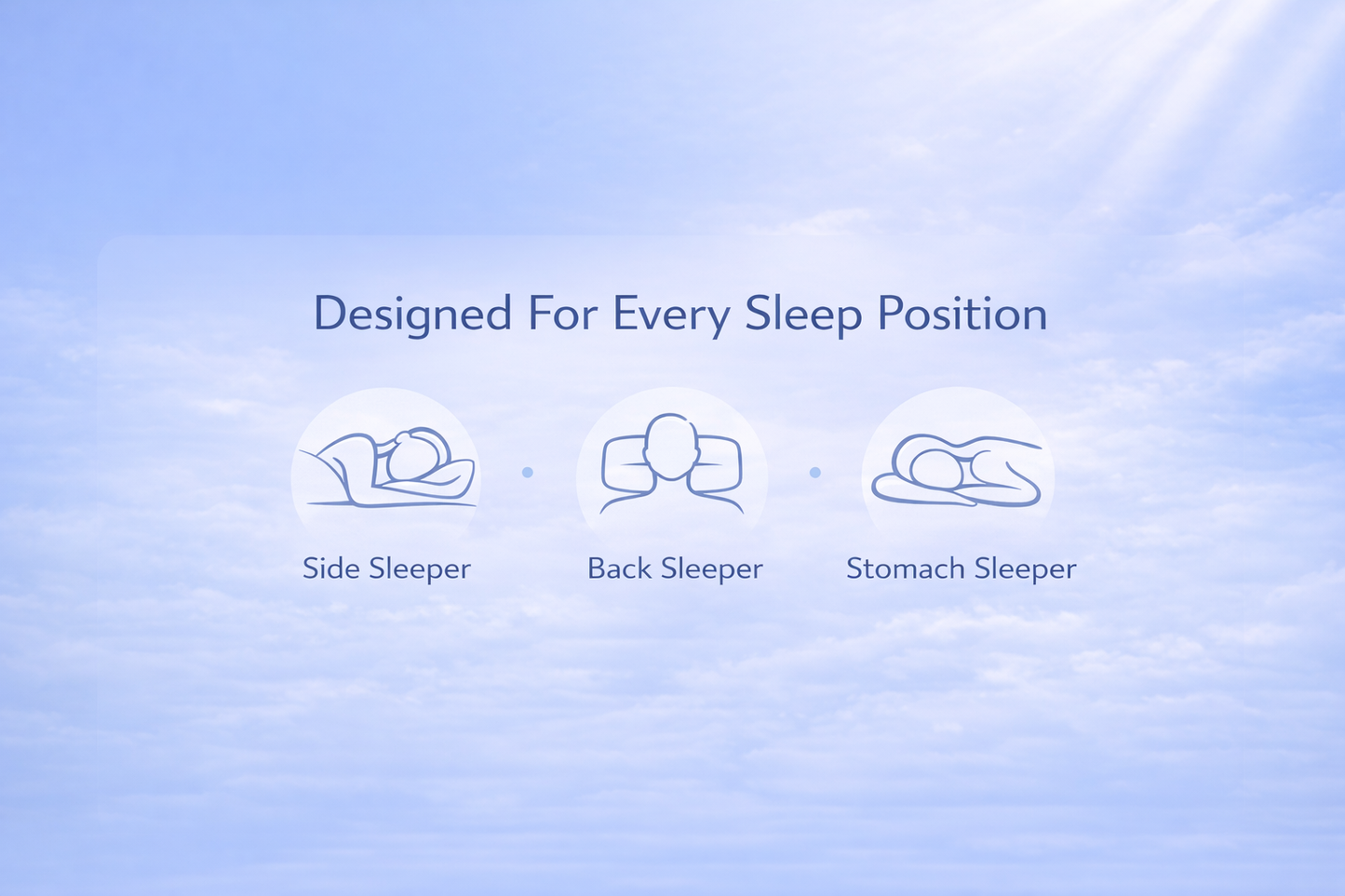 Designed For Every Sleep Position

Side Sleeper

Back Sleeper

Stomach Sleeper